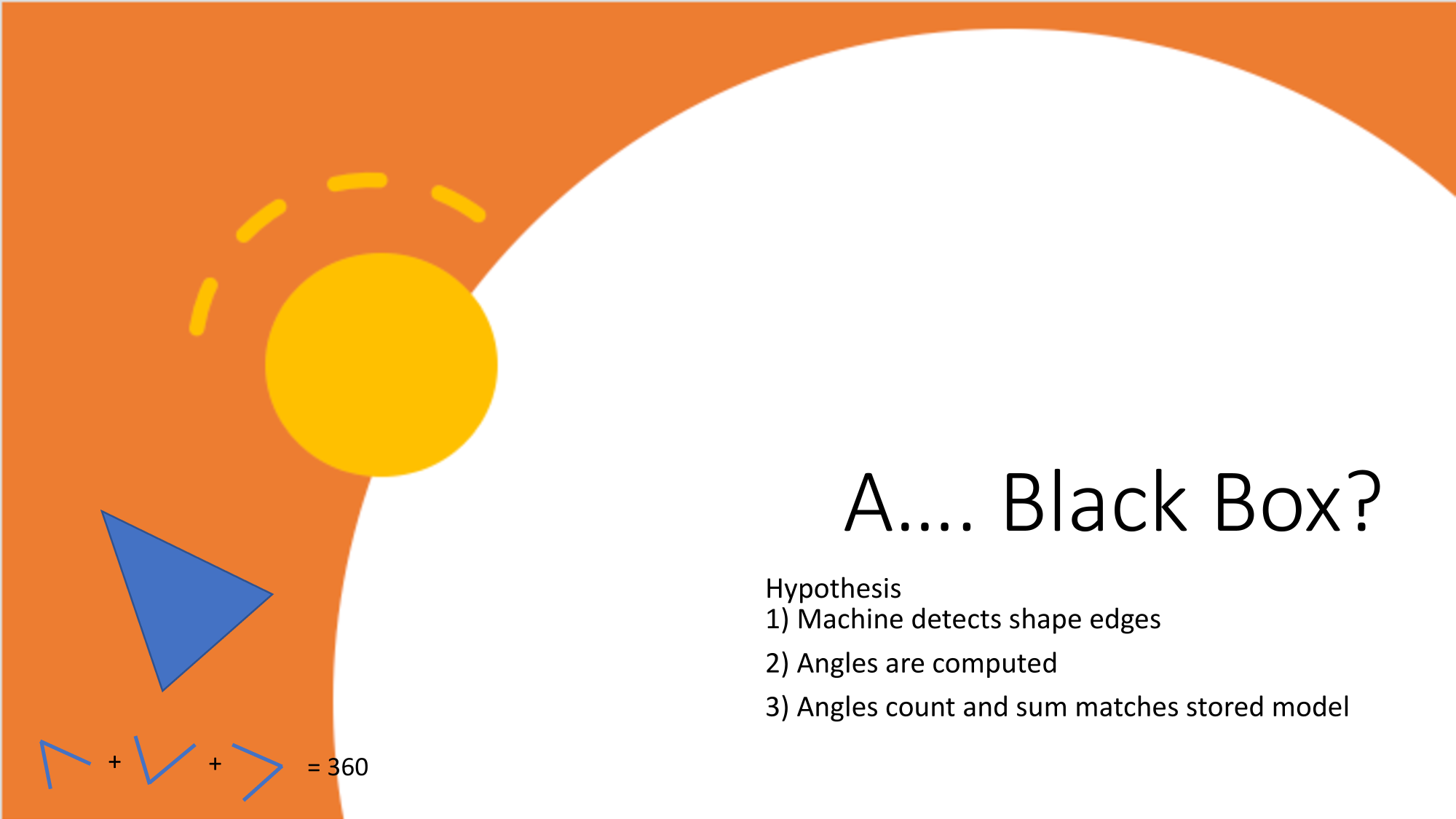 A.... Black Box?

Hypothesis
1) Machine detects shape edges
2) Angles are computed
3) Angles count and sum matches stored model

+ + = 360